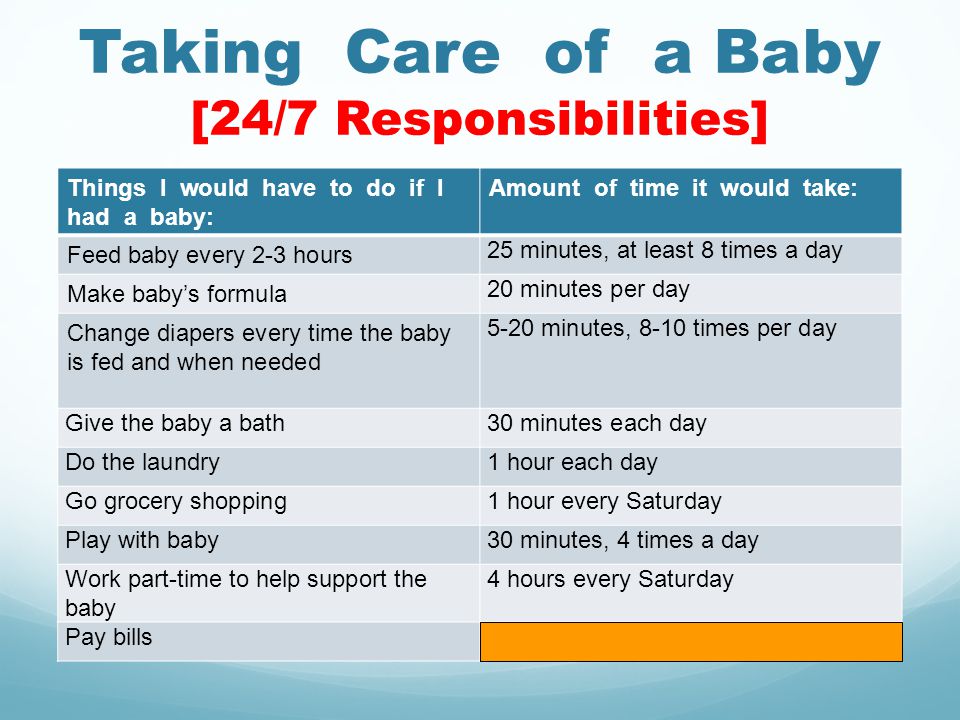 Taking Care of a Baby
[24/7 Responsibilities]

| Things I would have to do if I had a baby: | Amount of time it would take: |
|---|---|
| Feed baby every 2-3 hours | 25 minutes, at least 8 times a day |
| Make baby's formula | 20 minutes per day |
| Change diapers every time the baby is fed and when needed | 5-20 minutes, 8-10 times per day |
| Give the baby a bath | 30 minutes each day |
| Do the laundry | 1 hour each day |
| Go grocery shopping | 1 hour every Saturday |
| Play with baby | 30 minutes, 4 times a day |
| Work part-time to help support the baby | 4 hours every Saturday |
| Pay bills | |